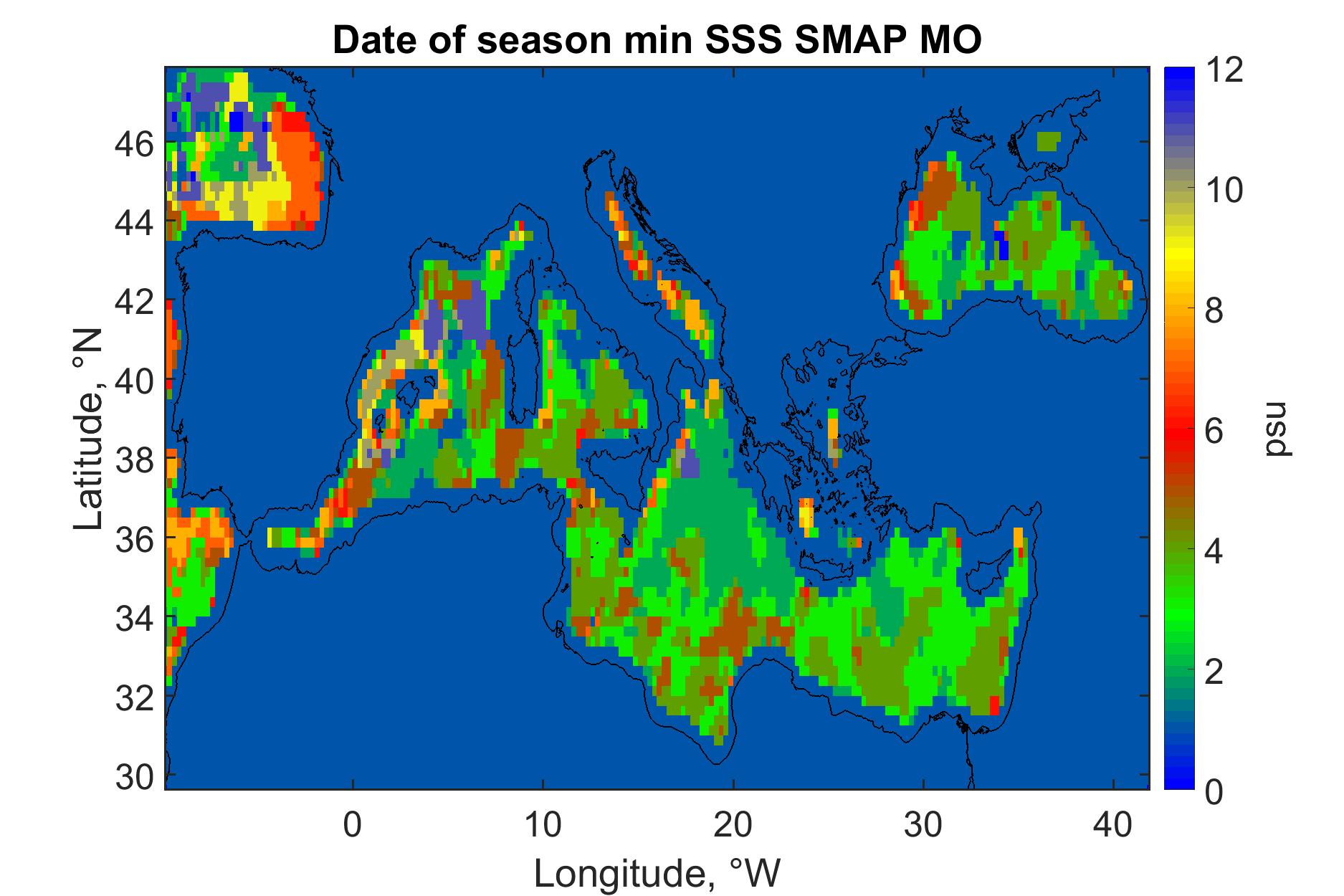 Date of season min SSS SMAP MO

Latitude, °N

46
44
42
40
38
36
34
32
30

0
10
20
30
40

Longitude, °W

12
10
8
6
4
2
0

psu